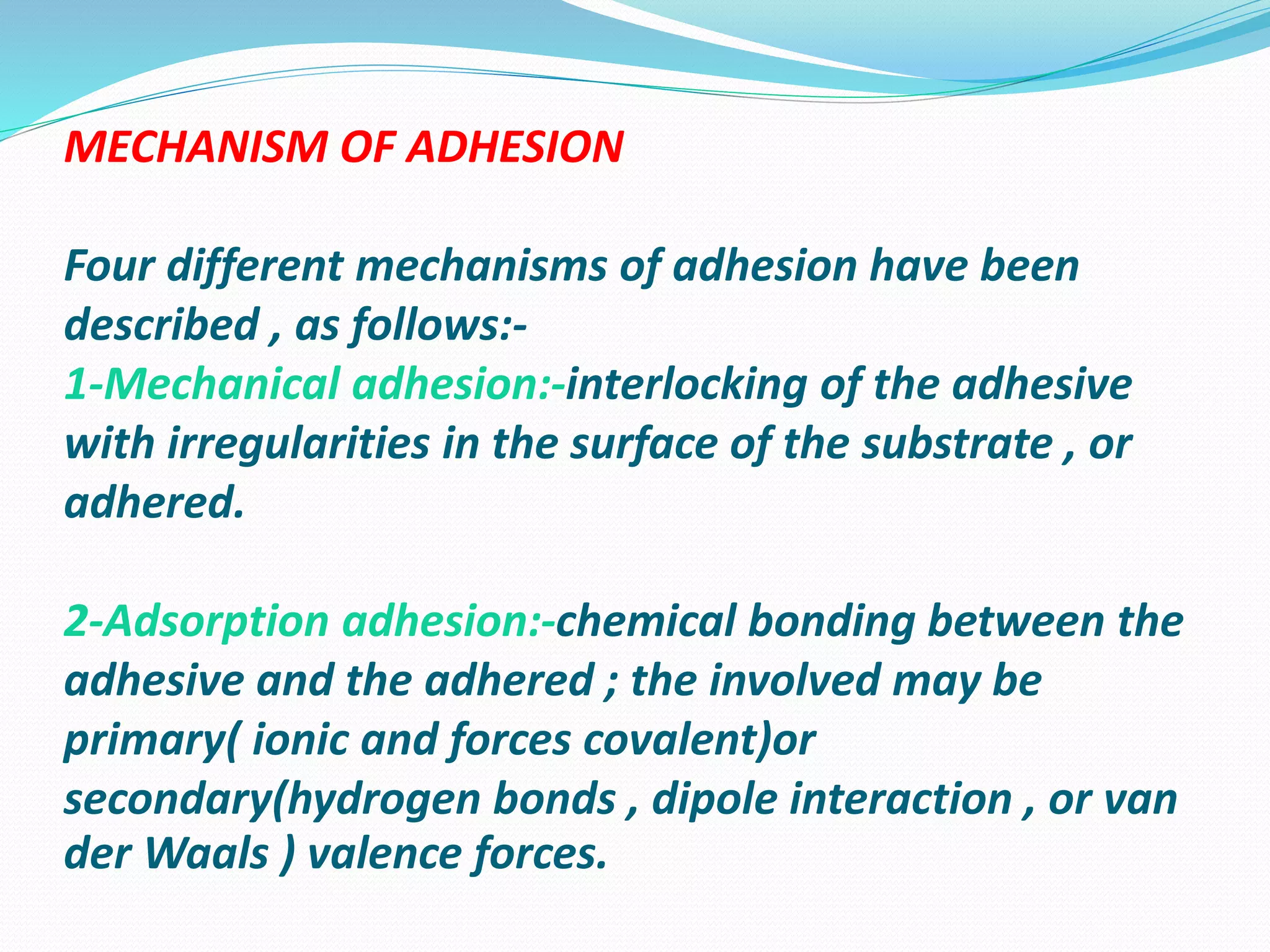 MECHANISM OF ADHESION

Four different mechanisms of adhesion have been described , as follows:-
1-Mechanical adhesion:-interlocking of the adhesive with irregularities in the surface of the substrate , or adhered.

2-Adsorption adhesion:-chemical bonding between the adhesive and the adhered ; the involved may be primary( ionic and forces covalent)or secondary(hydrogen bonds , dipole interaction , or van der Waals ) valence forces.